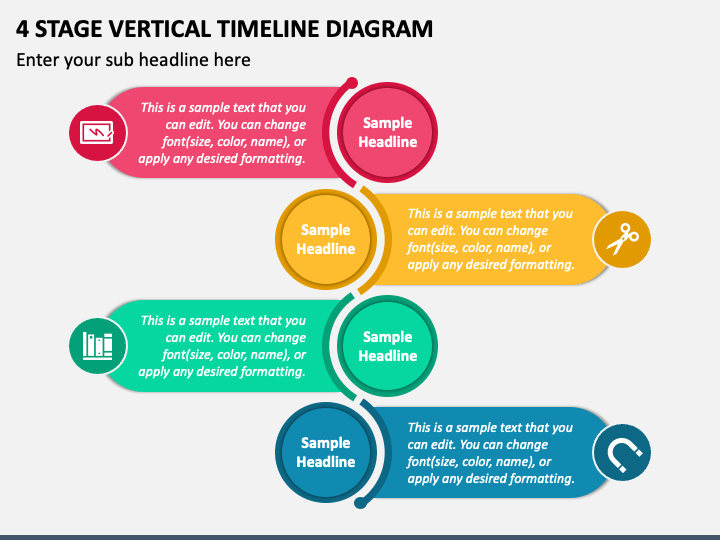 4 STAGE VERTICAL TIMELINE DIAGRAM

Enter your sub headline here

This is a sample text that you can edit. You can change font(size, color, name), or apply any desired formatting.

Sample Headline

Sample Headline

This is a sample text that you can edit. You can change font(size, color, name), or apply any desired formatting.

This is a sample text that you can edit. You can change font(size, color, name), or apply any desired formatting.

Sample Headline

Sample Headline

This is a sample text that you can edit. You can change font(size, color, name), or apply any desired formatting.